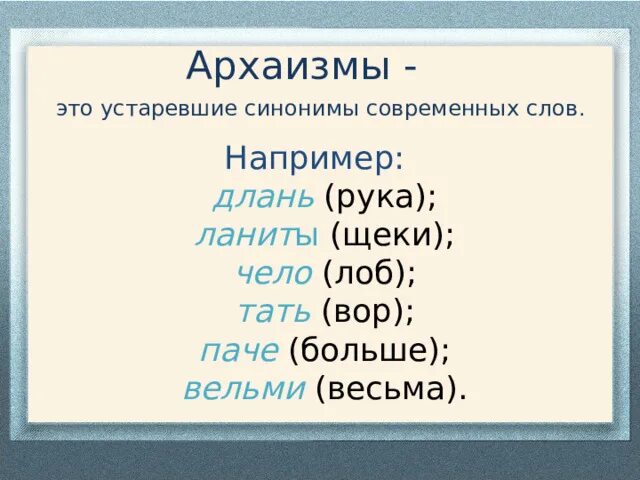 Архаизмы -

это устаревшие синонимы современных слов.

Например:
длань (рука);
ланиты (щеки);
чело (лоб);
тать (вор);
паче (больше);
вельми (весьма).